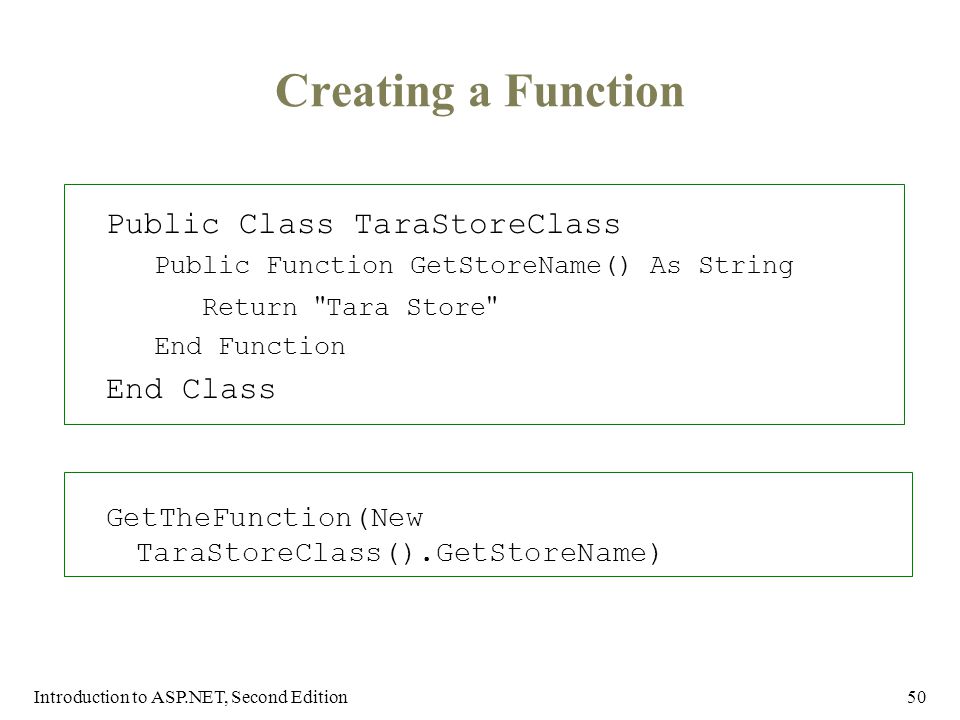 Creating a Function

Public Class TaraStoreClass
Public Function GetStoreName() As String
Return "Tara Store"
End Function
End Class

GetTheFunction(New TaraStoreClass().GetStoreName)

Introduction to ASP.NET, Second Edition

50